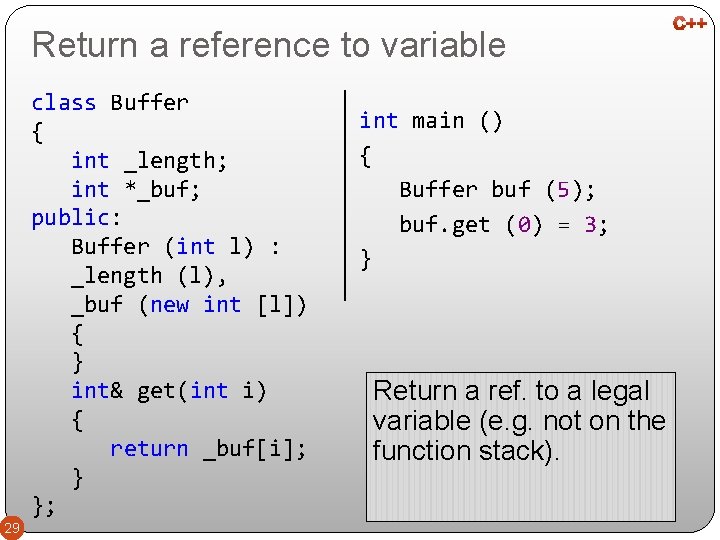 C++

Return a reference to variable

class Buffer
{
   int _length;
   int *_buf;
public:
   Buffer (int l) :
   _length (l),
   _buf (new int [l])
   {
   }
   int& get(int i)
   {
      return _buf[i];
   }
};

int main ()
{
   Buffer buf (5);
   buf.get (0) = 3;
}

Return a ref. to a legal variable (e.g. not on the function stack).

29